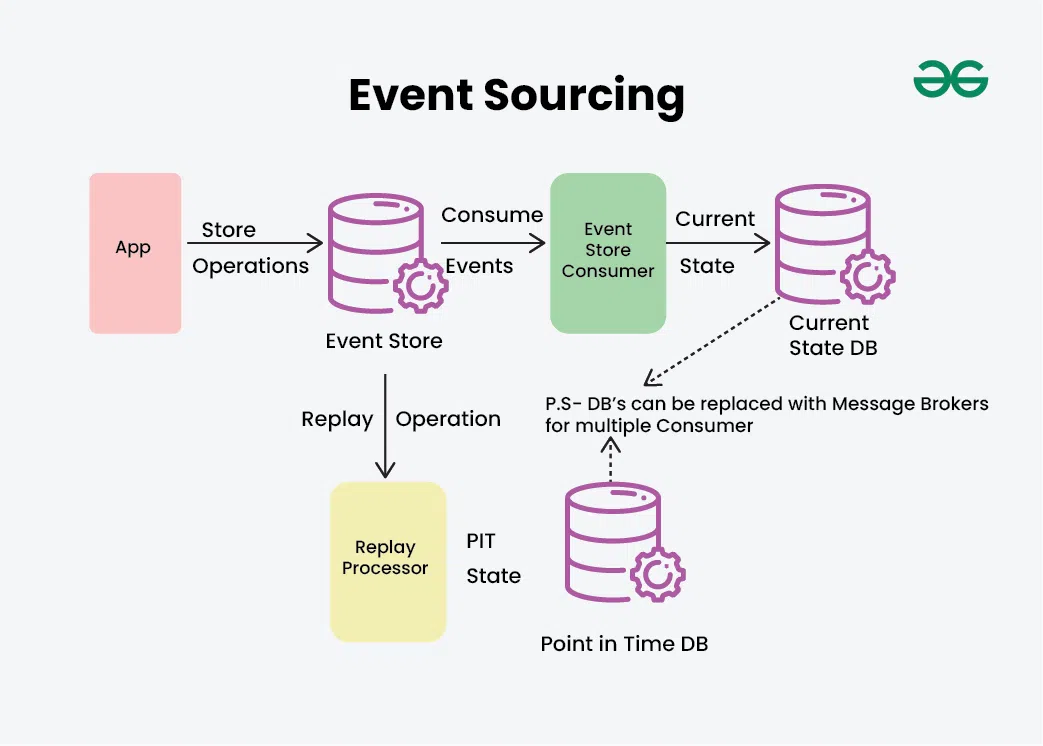 Event Sourcing

App

Store
Operations

Event Store

Consume
Events

Event Store Consumer

Current
State

Current State DB

Replay Operation

P.S- DB's can be replaced with Message Brokers for multiple Consumer

Replay Processor

PIT
State

Point in Time DB